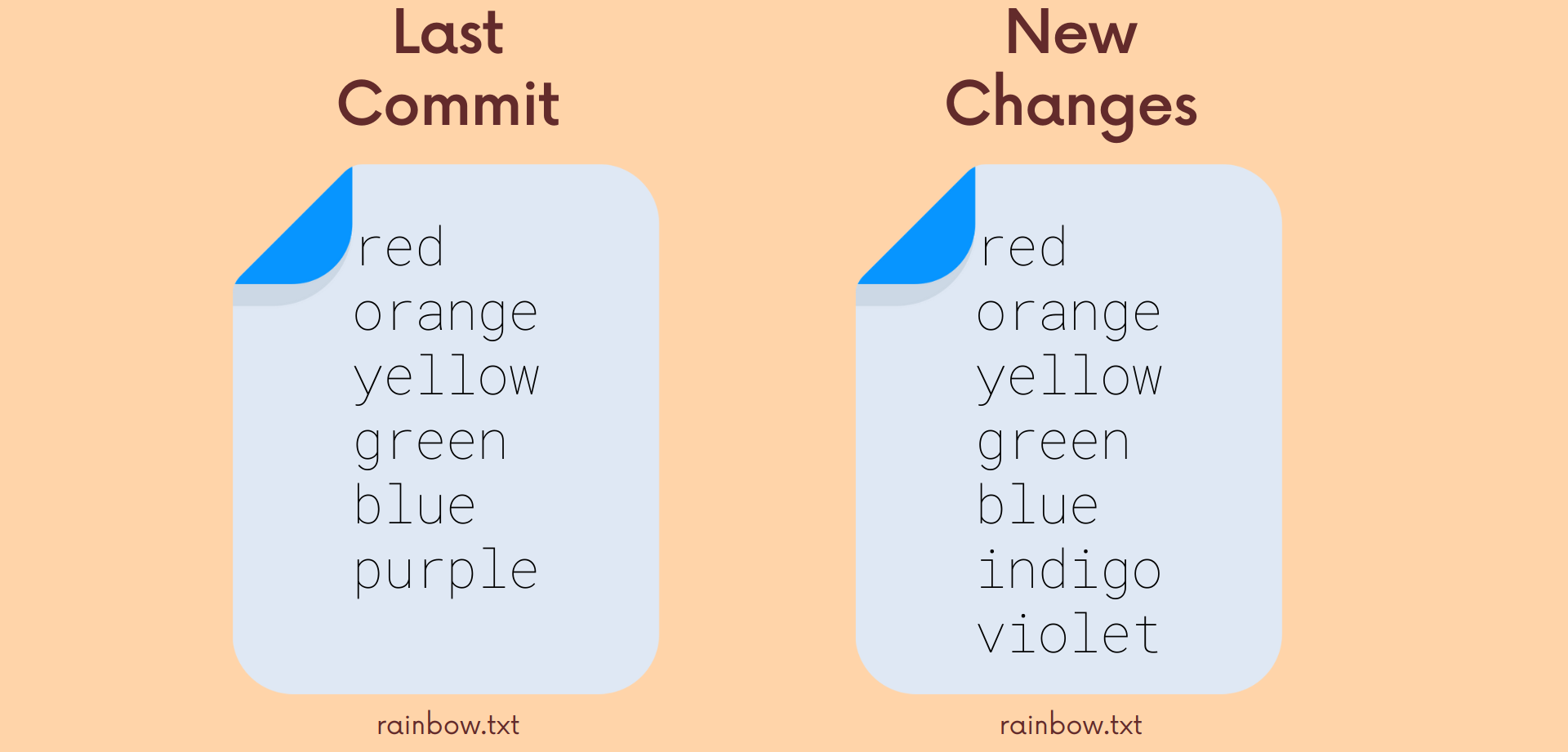 Last Commit

red
orange
yellow
green
blue
purple

rainbow.txt

New Changes

red
orange
yellow
green
blue
indigo
violet

rainbow.txt